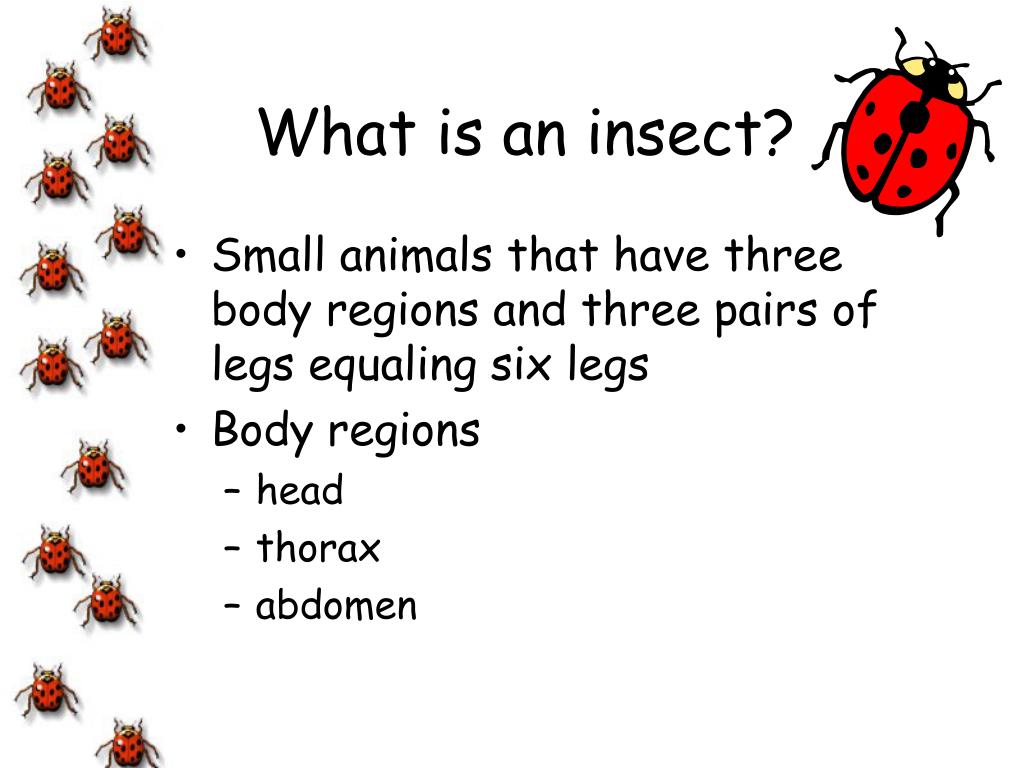 What is an insect?

• Small animals that have three body regions and three pairs of legs equaling six legs
• Body regions
– head
– thorax
– abdomen